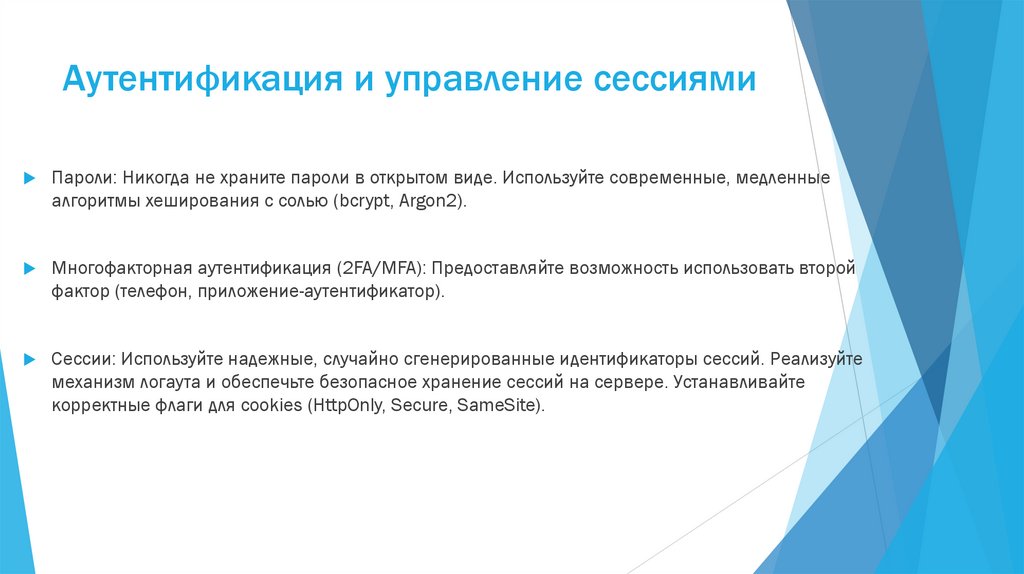 Аутентификация и управление сессиями

Пароли: Никогда не храните пароли в открытом виде. Используйте современные, медленные алгоритмы хеширования с солью (bcrypt, Argon2).

Многофакторная аутентификация (2FA/MFA): Предоставляйте возможность использовать второй фактор (телефон, приложение-аутентификатор).

Сессии: Используйте надежные, случайно сгенерированные идентификаторы сессий. Реализуйте механизм логаута и обеспечьте безопасное хранение сессий на сервере. Устанавливайте корректные флаги для cookies (HttpOnly, Secure, SameSite).